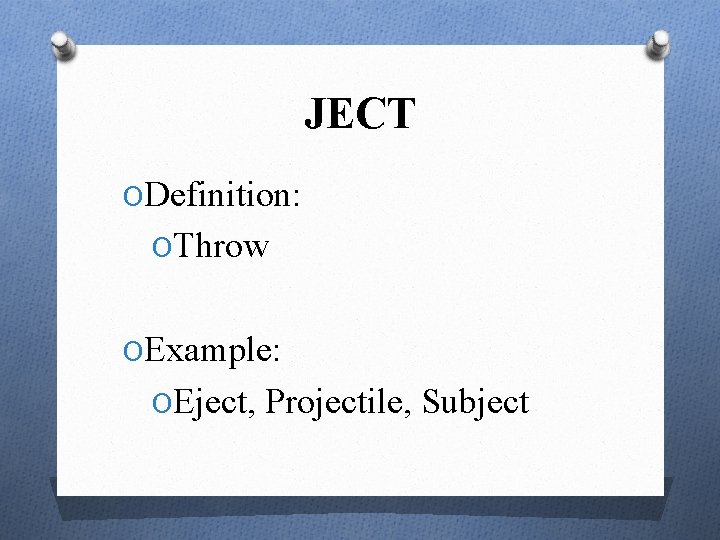 JECT

Definition:

Throw

Example:

Eject, Projectile, Subject